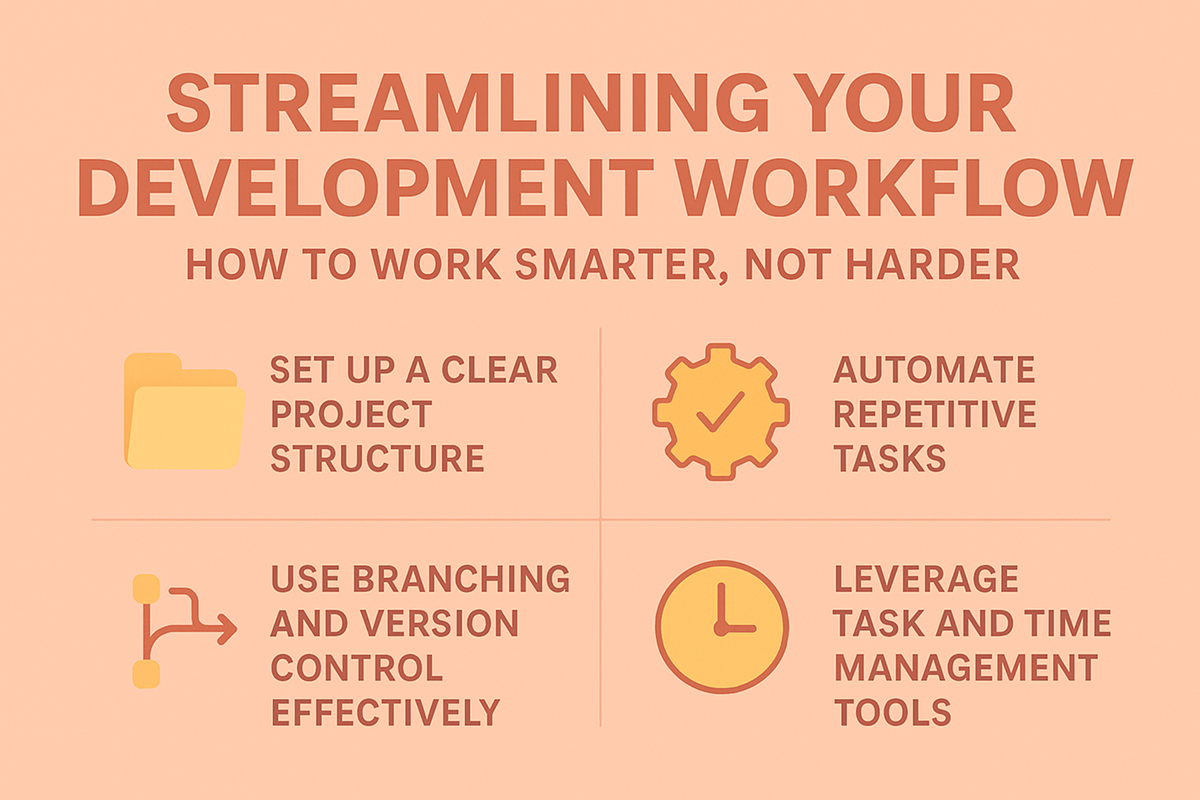 STREAMLINING YOUR DEVELOPMENT WORKFLOW

HOW TO WORK SMARTER, NOT HARDER

SET UP A CLEAR PROJECT STRUCTURE

AUTOMATE REPETITIVE TASKS

USE BRANCHING AND VERSION CONTROL EFFECTIVELY

LEVERAGE TASK AND TIME MANAGEMENT TOOLS